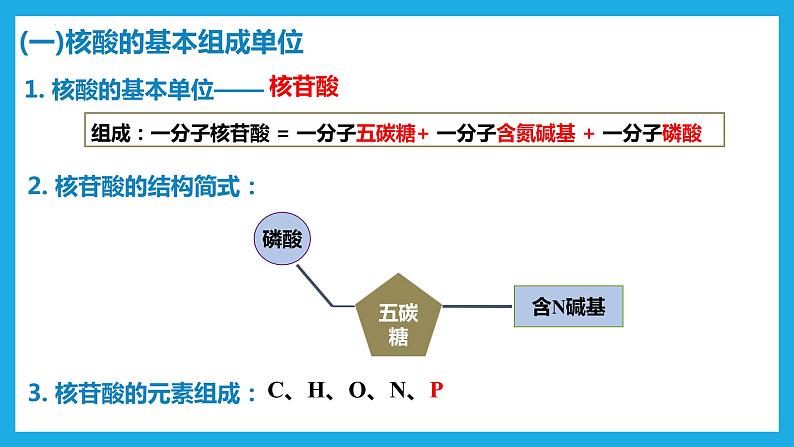 (一)核酸的基本组成单位

1. 核酸的基本单位—— 核苷酸

组成：一分子核苷酸 = 一分子五碳糖+ 一分子含氮碱基 + 一分子磷酸

2. 核苷酸的结构简式：

磷酸

五碳糖

含N碱基

3. 核苷酸的元素组成：C、H、O、N、P